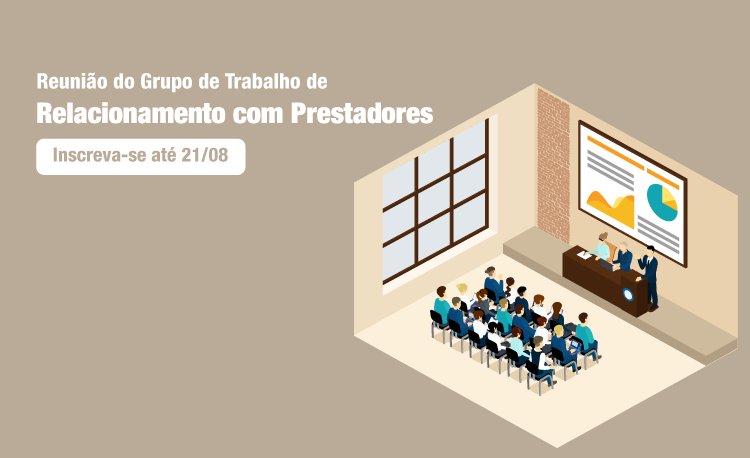 Reunião do Grupo de Trabalho de
Relacionamento com Prestadores

Inscreva-se até 21/08